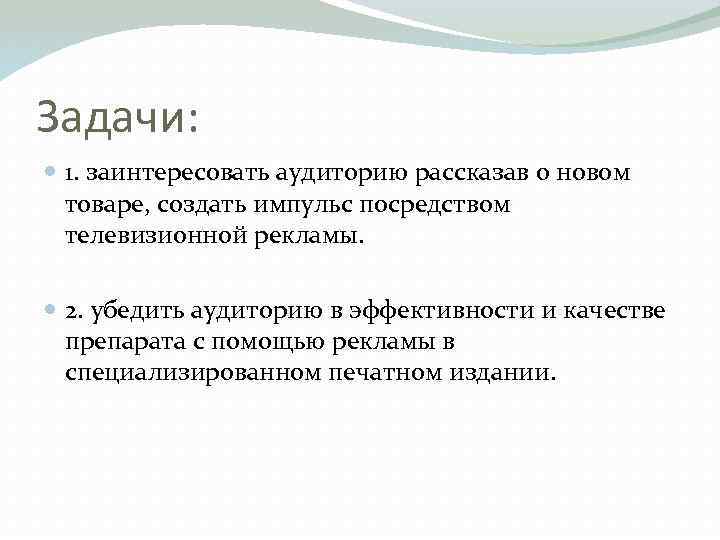 Задачи:

1. заинтересовать аудиторию рассказав о новом товаре, создать импульс посредством телевизионной рекламы.

2. убедить аудиторию в эффективности и качестве препарата с помощью рекламы в специализированном печатном издании.